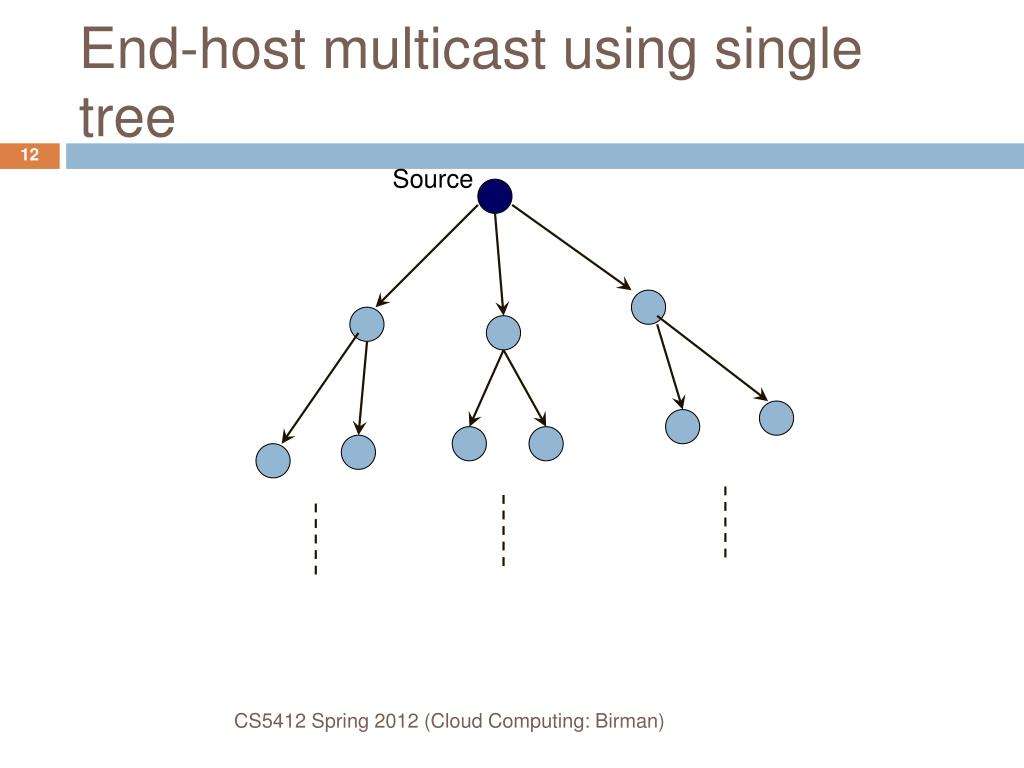 End-host multicast using single tree

12

Source

CS5412 Spring 2012 (Cloud Computing: Birman)